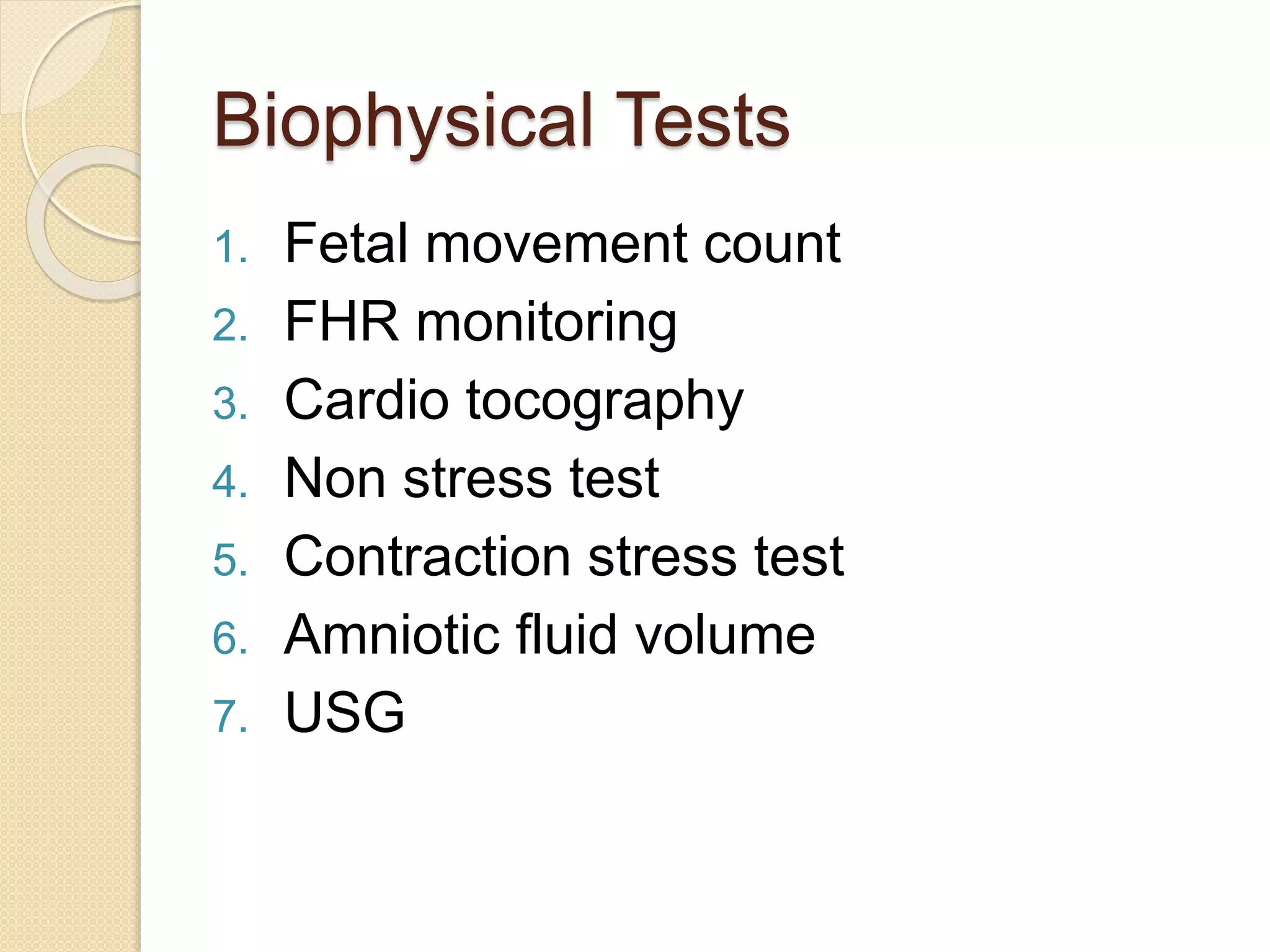 Biophysical Tests

1. Fetal movement count
2. FHR monitoring
3. Cardio tocography
4. Non stress test
5. Contraction stress test
6. Amniotic fluid volume
7. USG